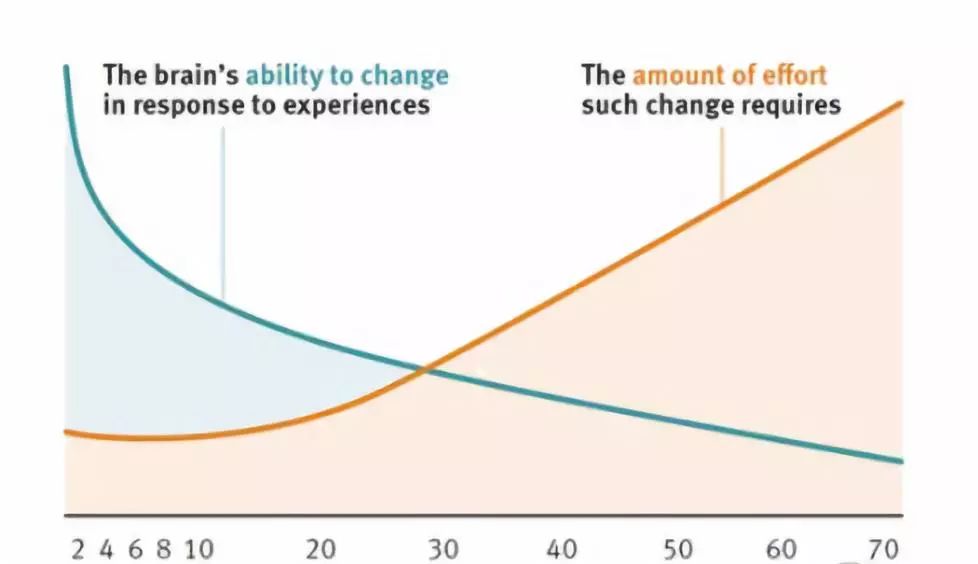 The brain's ability to change in response to experiences

The amount of effort such change requires

2 4 6 8 10 20 30 40 50 60 70